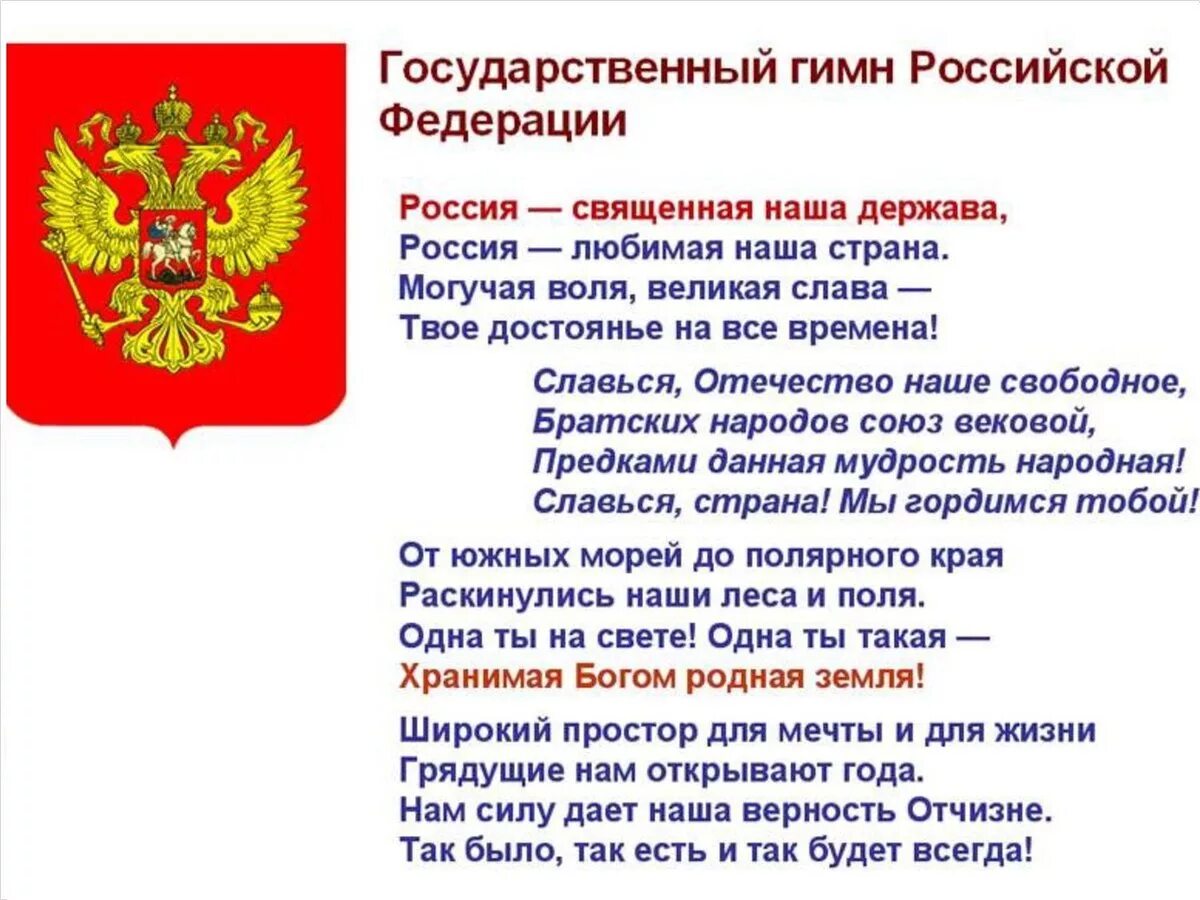 Государственный гимн Российской Федерации

Россия — священная наша держава,
Россия — любимая наша страна.
Могучая воля, великая слава —
Твое достоянье на все времена!

Славься, Отечество наше свободное,
Братских народов союз вековой,
Предками данная мудрость народная!
Славься, страна! Мы гордимся тобой!

От южных морей до полярного края
Раскинулись наши леса и поля.
Одна ты на свете! Одна ты такая —
Хранимая Богом родная земля!

Широкий простор для мечты и для жизни
Грядущие нам открывают года.
Нам силу дает наша верность Отчизне.
Так было, так есть и так будет всегда!